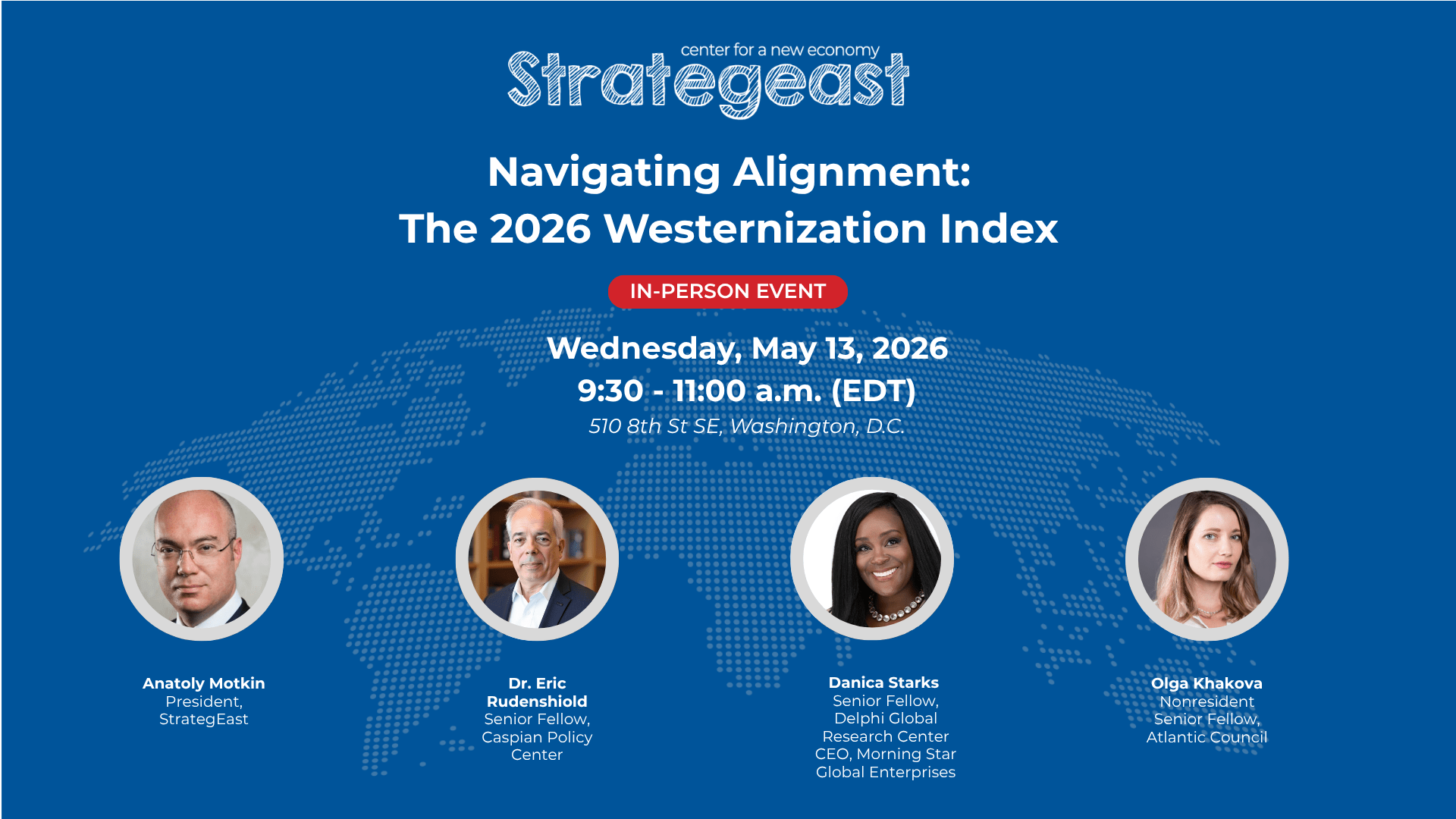 center for a new economy
Strategeast

Navigating Alignment:
The 2026 Westernization Index

IN-PERSON EVENT

Wednesday, May 13, 2026
9:30 - 11:00 a.m. (EDT)
510 8th St SE, Washington, D.C.

Anatoly Motkin
President,
StrategEast

Dr. Eric
Rudenshiold
Senior Fellow,
Caspian Policy
Center

Danica Starks
Senior Fellow,
Delphi Global
Research Center
CEO, Morning Star
Global Enterprises

Olga Khakova
Nonresident
Senior Fellow,
Atlantic Council